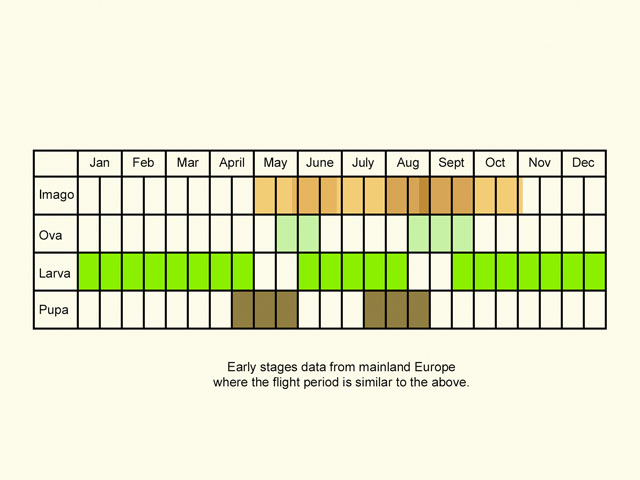 | | Jan | Feb | Mar | April | May | June | July | Aug | Sept | Oct | Nov | Dec |
|---|---|---|---|---|---|---|---|---|---|---|---|---|
| Imago | | | | | | | | | | | | |
| Ova | | | | | | | | | | | | |
| Larva | | | | | | | | | | | | |
| Pupa | | | | | | | | | | | | |

Early stages data from mainland Europe where the flight period is similar to the above.